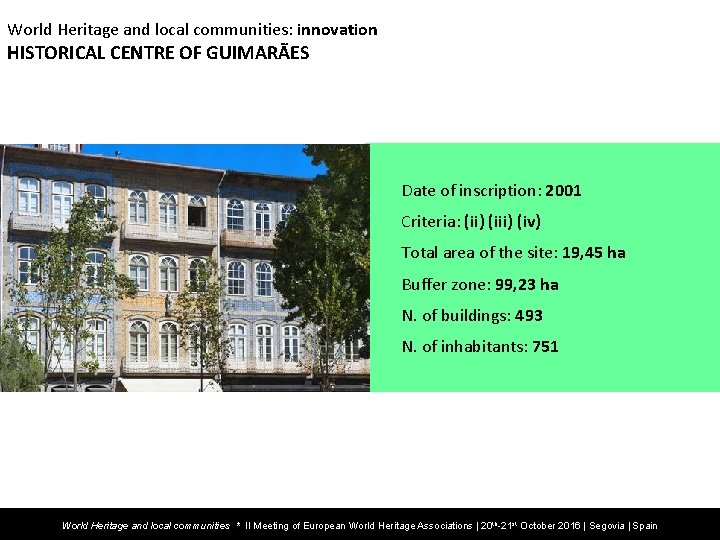 World Heritage and local communities: innovation
HISTORICAL CENTRE OF GUIMARÃES

Date of inscription: 2001

Criteria: (ii) (iii) (iv)

Total area of the site: 19,45 ha

Buffer zone: 99,23 ha

N. of buildings: 493

N. of inhabitants: 751

World Heritage and local communities * II Meeting of European World Heritage Associations | 20th-21st October 2016 | Segovia | Spain